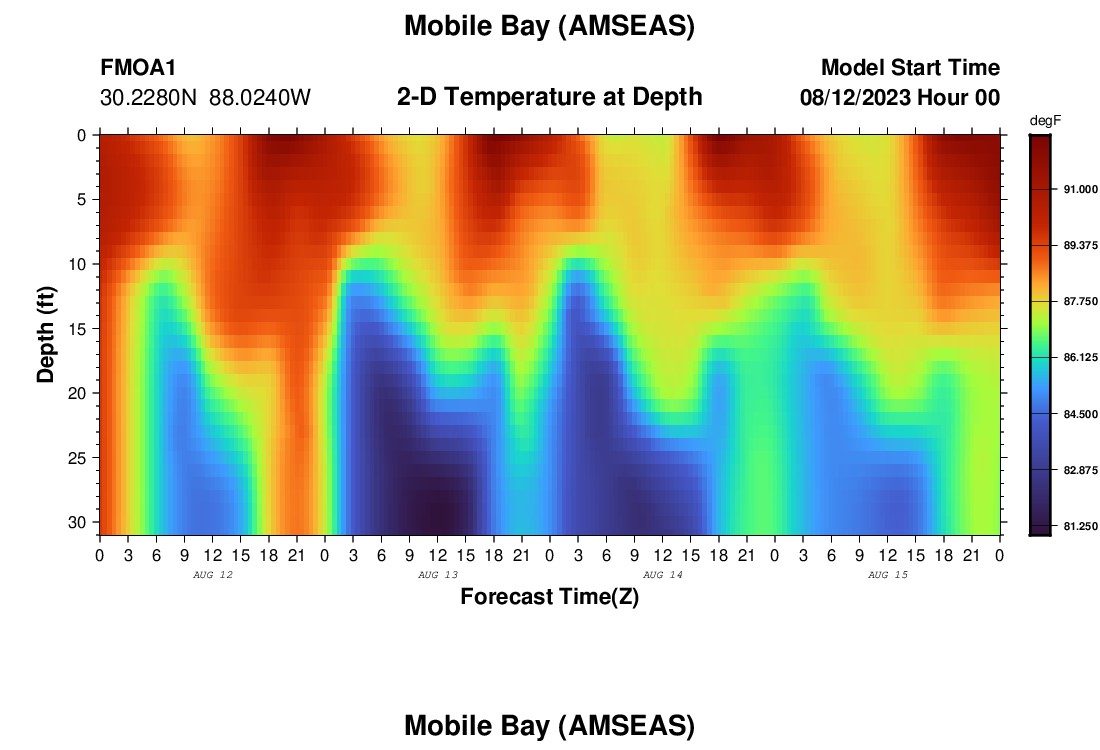 Mobile Bay (AMSEAS)

FMOA1
30.2280N 88.0240W

2-D Temperature at Depth

Model Start Time
08/12/2023 Hour 00

degF
91.000
89.375
87.750
86.125
84.500
82.875
81.250

Depth (ft)
0
5
10
15
20
25
30

0 3 6 9 12 15 18 21 0 3 6 9 12 15 18 21 0 3 6 9 12 15 18 21 0 3 6 9 12 15 18 21 0
AUG 12
AUG 13
AUG 14
AUG 15

Forecast Time(Z)

Mobile Bay (AMSEAS)